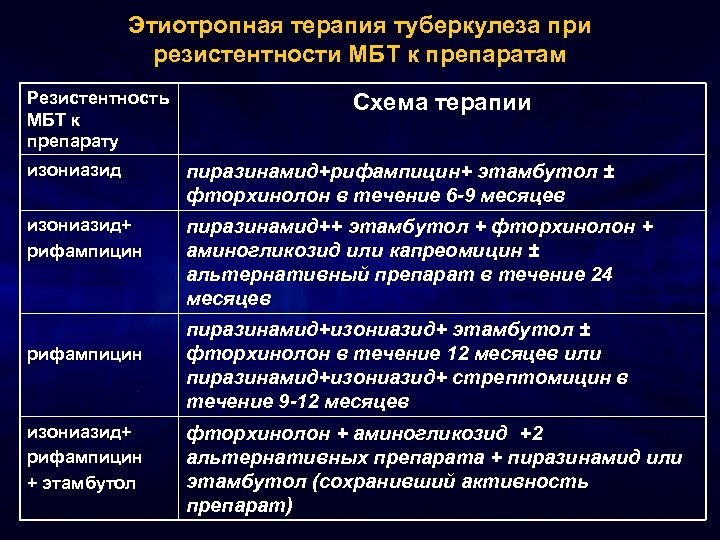 Этиотропная терапия туберкулеза при резистентности МБТ к препаратам

| Резистентность МБТ к препарату | Схема терапии |
|---|---|
| изониазид | пиразинамид+рифампицин+ этамбутол ± фторхинолон в течение 6-9 месяцев |
| изониазид+ рифампицин | пиразинамид++ этамбутол + фторхинолон + аминогликозид или капреомицин ± альтернативный препарат в течение 24 месяцев |
| рифампицин | пиразинамид+изониазид+ этамбутол ± фторхинолон в течение 12 месяцев или пиразинамид+изониазид+ стрептомицин в течение 9-12 месяцев |
| изониазид+ рифампицин + этамбутол | фторхинолон + аминогликозид +2 альтернативных препарата + пиразинамид или этамбутол (сохранивший активность препарат) |